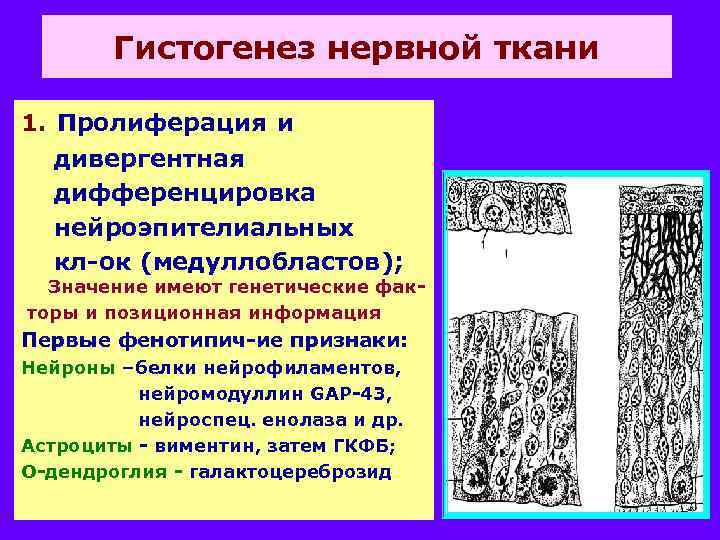 Гистогенез нервной ткани

1. Пролиферация и дивергентная дифференцировка нейроэпителиальных кл-ок (медуллобластов);

Значение имеют генетические факторы и позиционная информация

Первые фенотипич-ие признаки:

Нейроны –белки нейрофиламентов, нейромодуллин GAP-43, нейроспец. енолаза и др.

Астроциты - виментин, затем ГКФБ;

О-дендроглия - галактоцереброзид